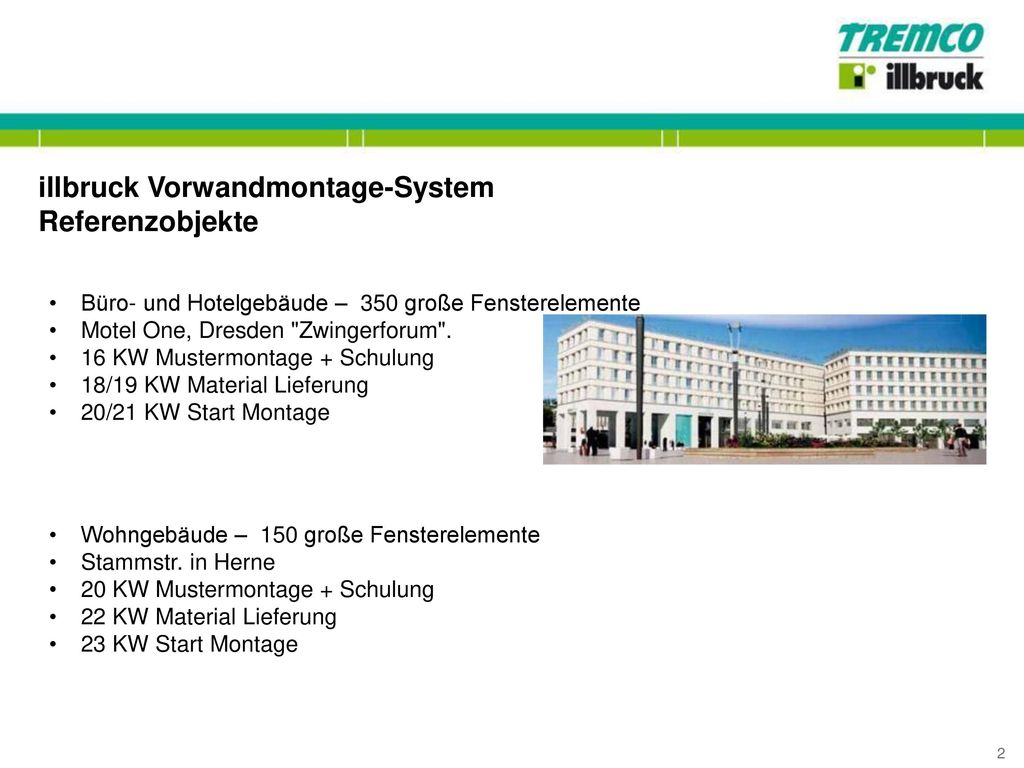 TREMCO
illbruck

illbruck Vorwandmontage-System
Referenzobjekte

• Büro- und Hotelgebäude – 350 große Fensterelemente
• Motel One, Dresden "Zwingerforum".
• 16 KW Mustermontage + Schulung
• 18/19 KW Material Lieferung
• 20/21 KW Start Montage

• Wohngebäude – 150 große Fensterelemente
• Stammstr. in Herne
• 20 KW Mustermontage + Schulung
• 22 KW Material Lieferung
• 23 KW Start Montage

2